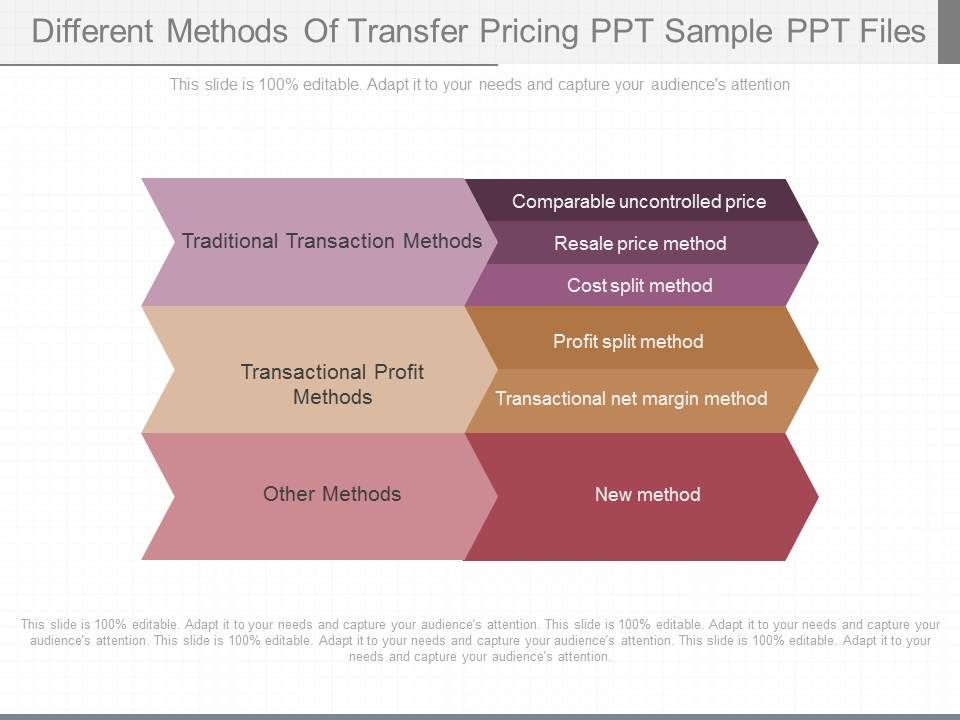 Different Methods Of Transfer Pricing PPT Sample PPT Files

This slide is 100% editable. Adapt it to your needs and capture your audience's attention

Traditional Transaction Methods

Comparable uncontrolled price

Resale price method

Cost split method

Transactional Profit Methods

Profit split method

Transactional net margin method

Other Methods

New method

This slide is 100% editable. Adapt it to your needs and capture your audience's attention. This slide is 100% editable. Adapt it to your needs and capture your audience's attention. This slide is 100% editable. Adapt it to your needs and capture your audience's attention. This slide is 100% editable. Adapt it to your needs and capture your audience's attention.